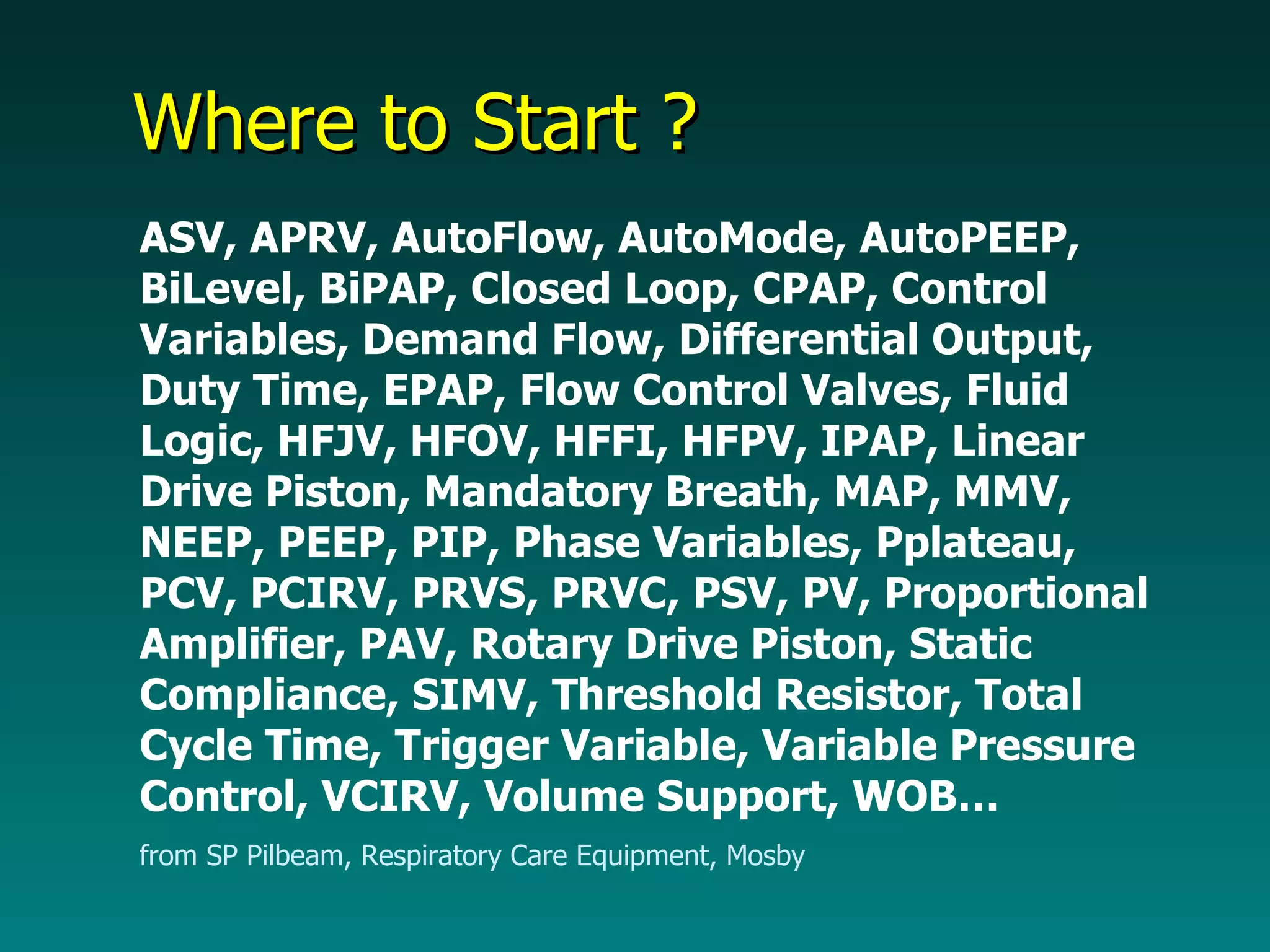 Where to Start ?

ASV, APRV, AutoFlow, AutoMode, AutoPEEP, BiLevel, BiPAP, Closed Loop, CPAP, Control Variables, Demand Flow, Differential Output, Duty Time, EPAP, Flow Control Valves, Fluid Logic, HFJV, HFOV, HFFI, HFPV, IPAP, Linear Drive Piston, Mandatory Breath, MAP, MMV, NEEP, PEEP, PIP, Phase Variables, Pplateau, PCV, PCIRV, PRVS, PRVC, PSV, PV, Proportional Amplifier, PAV, Rotary Drive Piston, Static Compliance, SIMV, Threshold Resistor, Total Cycle Time, Trigger Variable, Variable Pressure Control, VCIRV, Volume Support, WOB…

from SP Pilbeam, Respiratory Care Equipment, Mosby